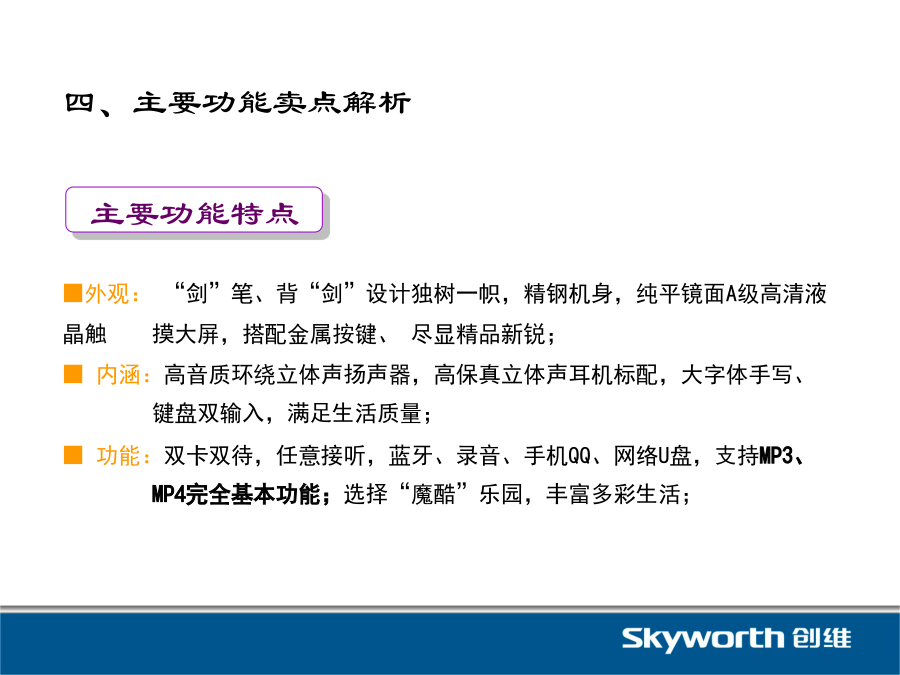 四、主要功能卖点解析

主要功能特点

■外观： “剑”笔、背“剑”设计独树一帜，精钢机身，纯平镜面A级高清液晶触 摸大屏，搭配金属按键、 尽显精品新锐；

■ 内涵：高音质环绕立体声扬声器，高保真立体声耳机标配，大字体手写、键盘双输入，满足生活质量；

■ 功能：双卡双待，任意接听，蓝牙、录音、手机QQ、网络U盘，支持MP3、MP4完全基本功能；选择“魔酷”乐园，丰富多彩生活；

Skyworth 创维